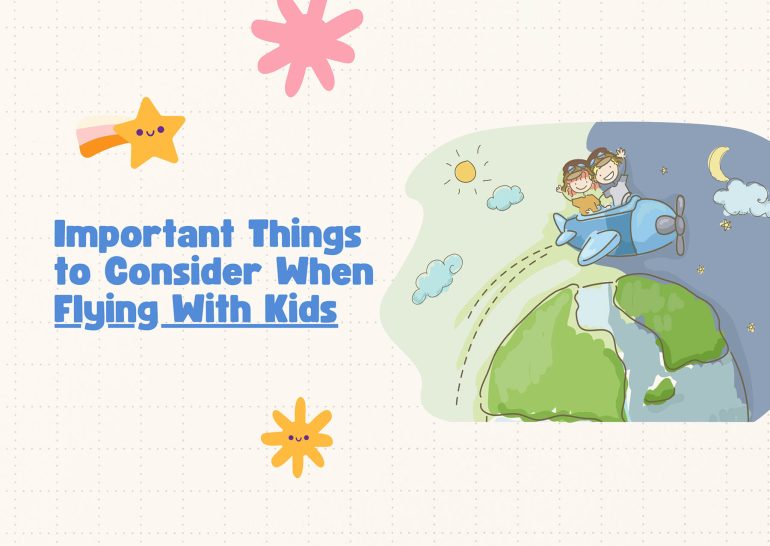 Important Things to Consider When Flying With Kids